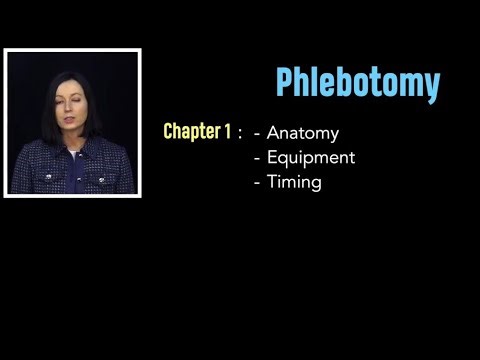 Phlebotomy

Chapter 1 : - Anatomy
- Equipment
- Timing